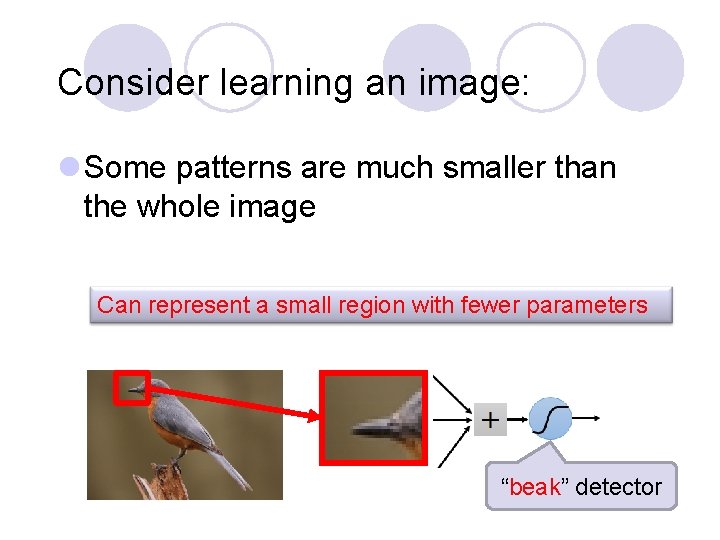 Consider learning an image:

Some patterns are much smaller than the whole image

Can represent a small region with fewer parameters

+

“beak” detector